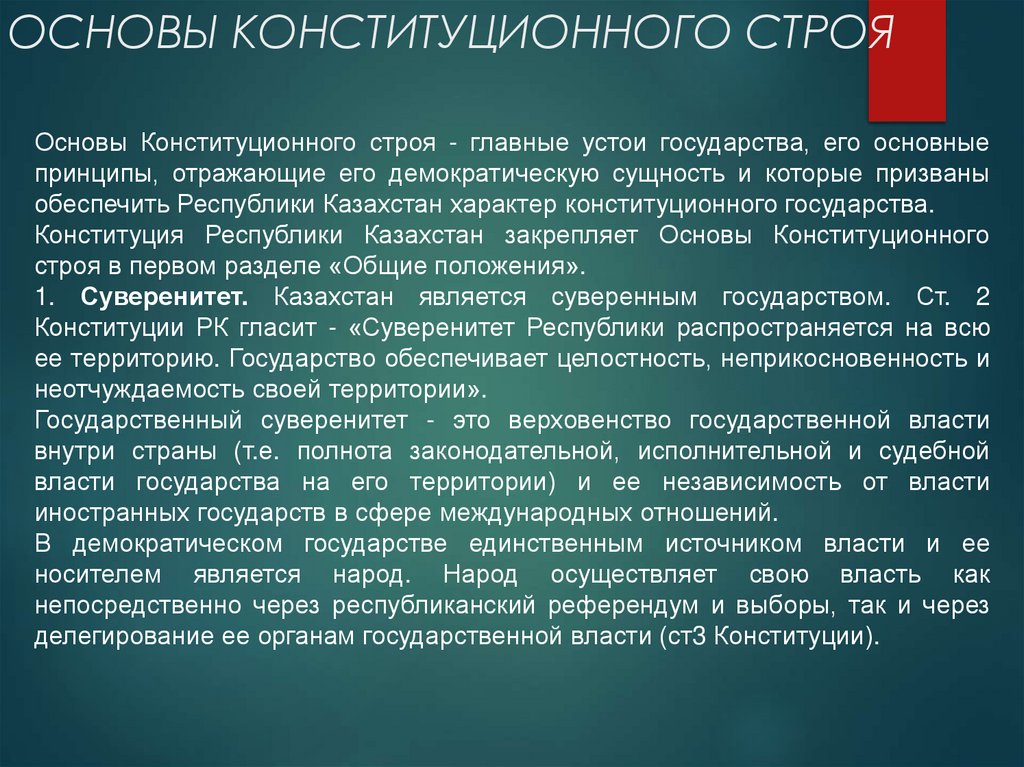 ОСНОВЫ КОНСТИТУЦИОННОГО СТРОЯ

Основы Конституционного строя - главные устои государства, его основные принципы, отражающие его демократическую сущность и которые призваны обеспечить Республики Казахстан характер конституционного государства.
Конституция Республики Казахстан закрепляет Основы Конституционного строя в первом разделе «Общие положения».
1. Суверенитет. Казахстан является суверенным государством. Ст. 2 Конституции РК гласит - «Суверенитет Республики распространяется на всю ее территорию. Государство обеспечивает целостность, неприкосновенность и неотчуждаемость своей территории».
Государственный суверенитет - это верховенство государственной власти внутри страны (т.е. полнота законодательной, исполнительной и судебной власти государства на его территории) и ее независимость от власти иностранных государств в сфере международных отношений.
В демократическом государстве единственным источником власти и ее носителем является народ. Народ осуществляет свою власть как непосредственно через республиканский референдум и выборы, так и через делегирование ее органам государственной власти (ст3 Конституции).